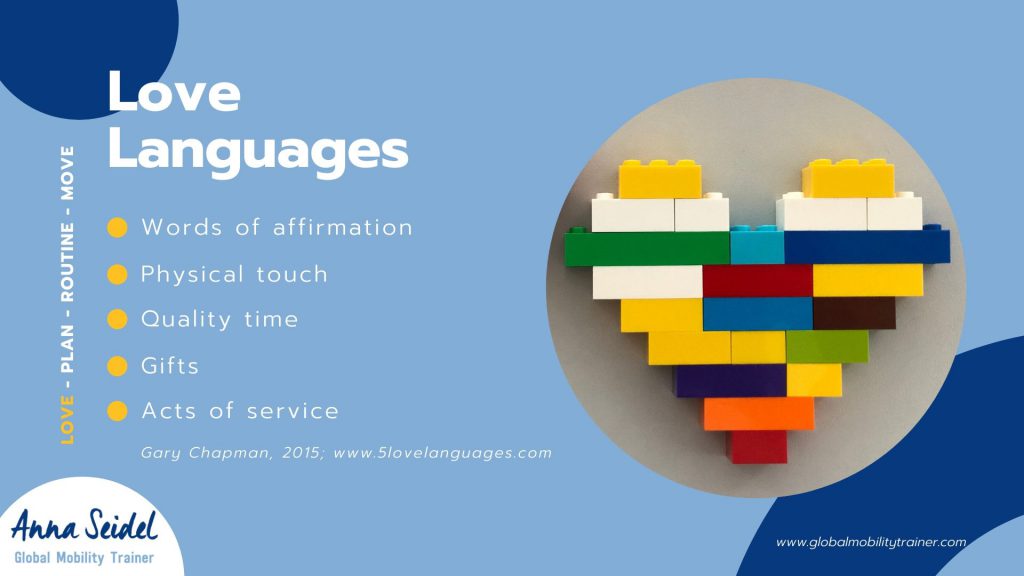 LOVE - PLAN - ROUTINE - MOVE

Love Languages

Words of affirmation

Physical touch

Quality time

Gifts

Acts of service

Gary Chapman, 2015; www.5lovelanguages.com

Anna Seidel
Global Mobility Trainer

www.globalmobilitytrainer.com